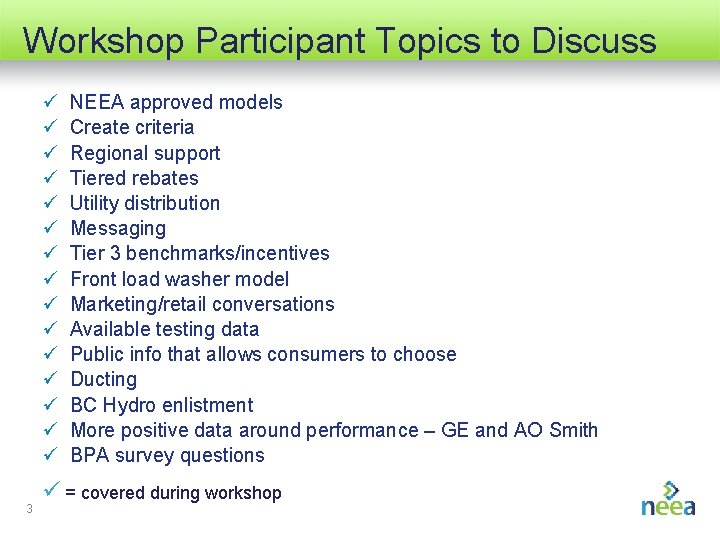 Workshop Participant Topics to Discuss

✓ NEEA approved models
✓ Create criteria
✓ Regional support
✓ Tiered rebates
✓ Utility distribution
✓ Messaging
✓ Tier 3 benchmarks/incentives
✓ Front load washer model
✓ Marketing/retail conversations
✓ Available testing data
✓ Public info that allows consumers to choose
✓ Ducting
✓ BC Hydro enlistment
✓ More positive data around performance – GE and AO Smith
✓ BPA survey questions

✓ = covered during workshop

3

neea